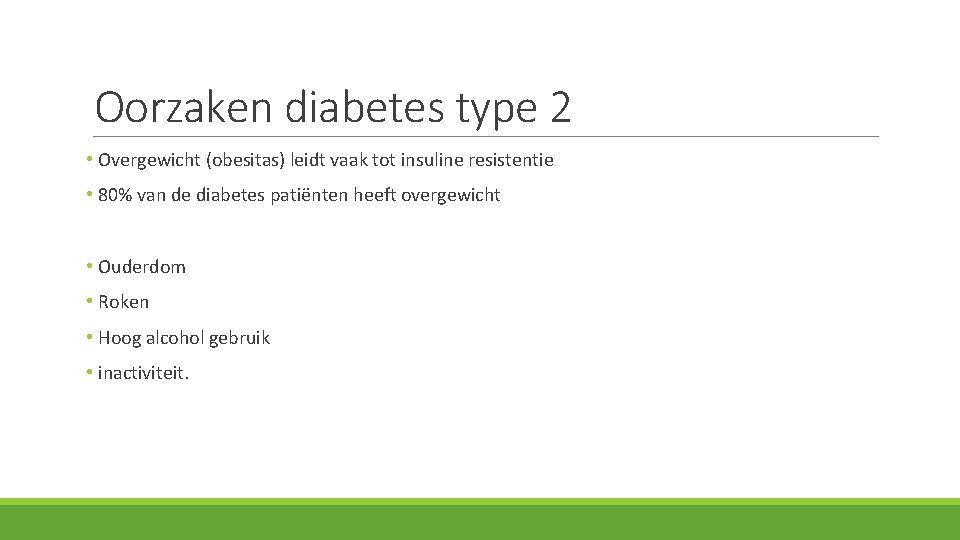 Oorzaken diabetes type 2

• Overgewicht (obesitas) leidt vaak tot insuline resistentie

• 80% van de diabetes patiënten heeft overgewicht

• Ouderdom

• Roken

• Hoog alcohol gebruik

• inactiviteit.